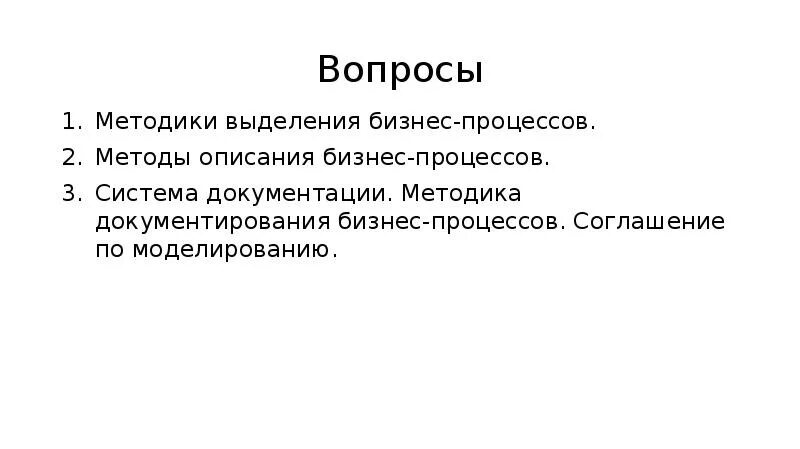 Вопросы

1. Методики выделения бизнес-процессов.
2. Методы описания бизнес-процессов.
3. Система документации. Методика документирования бизнес-процессов. Соглашение по моделированию.